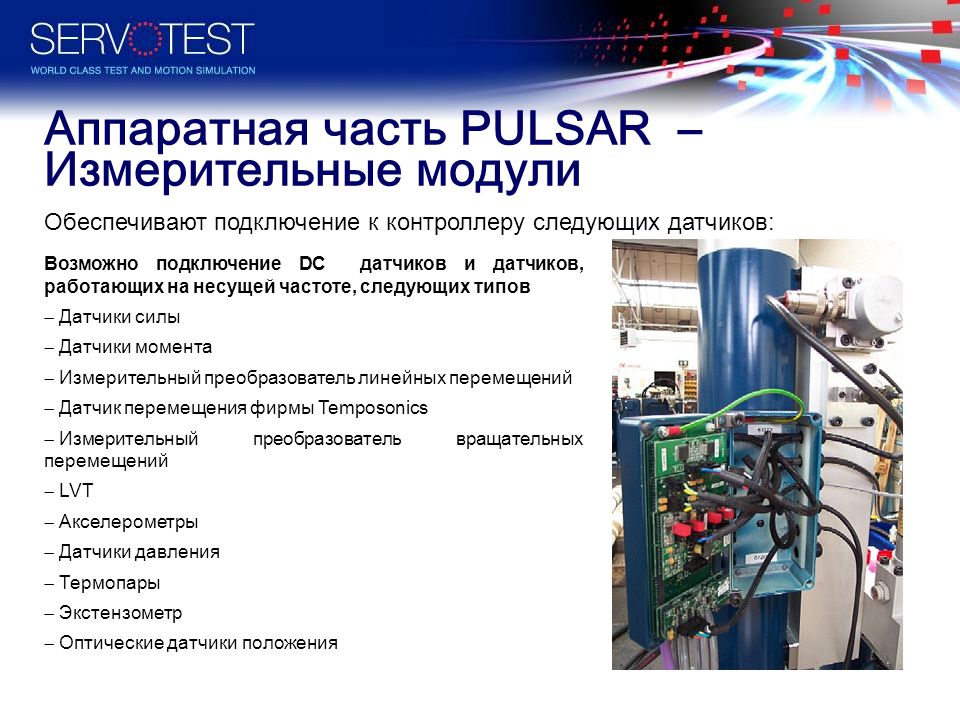 SERVOTEST
WORLD CLASS TEST AND MOTION SIMULATION

Аппаратная часть PULSAR – Измерительные модули

Обеспечивают подключение к контроллеру следующих датчиков:

Возможно подключение DC датчиков и датчиков, работающих на несущей частоте, следующих типов

– Датчики силы

– Датчики момента

– Измерительный преобразователь линейных перемещений

– Датчик перемещения фирмы Temposonics

– Измерительный преобразователь вращательных перемещений

– LVT

– Акселерометры

– Датчики давления

– Термопары

– Экстензометр

– Оптические датчики положения